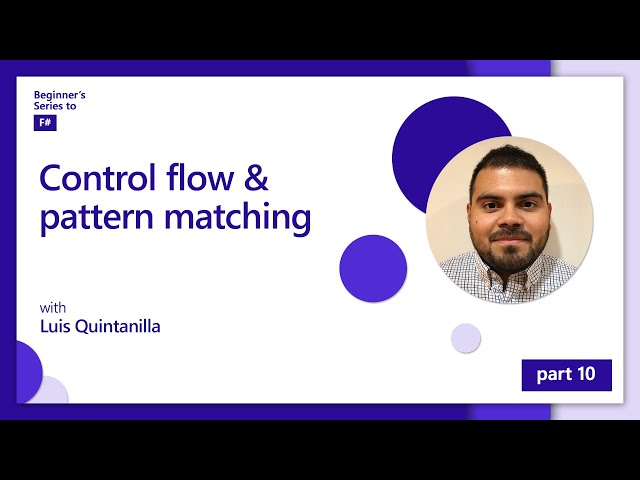 Beginner's Series to
F#

Control flow & pattern matching

with
Luis Quintanilla

part 10